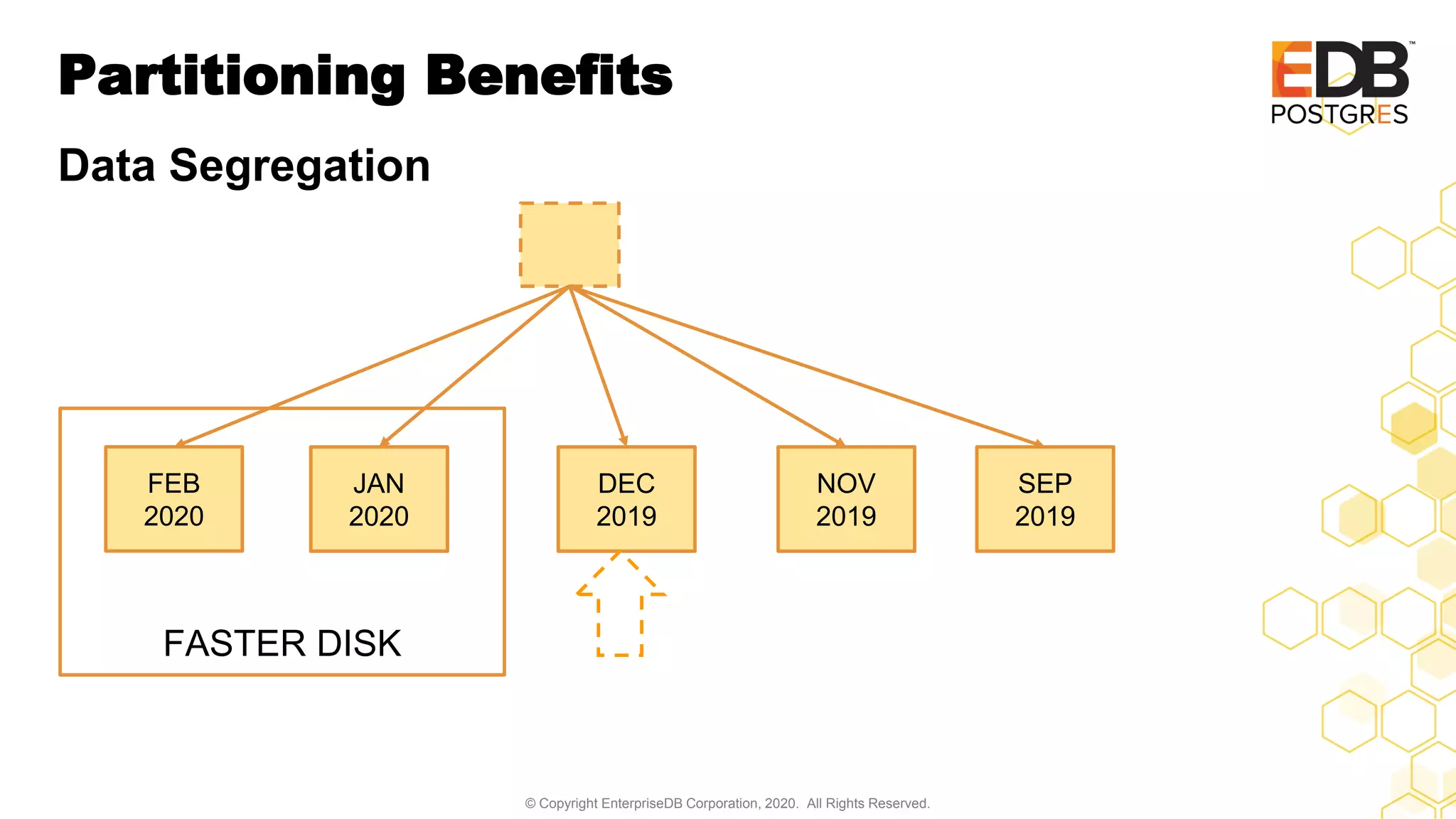 Partitioning Benefits

EDB™
POSTGRES

Data Segregation

FEB
2020

JAN
2020

DEC
2019

NOV
2019

SEP
2019

FASTER DISK

© Copyright EnterpriseDB Corporation, 2020. All Rights Reserved.